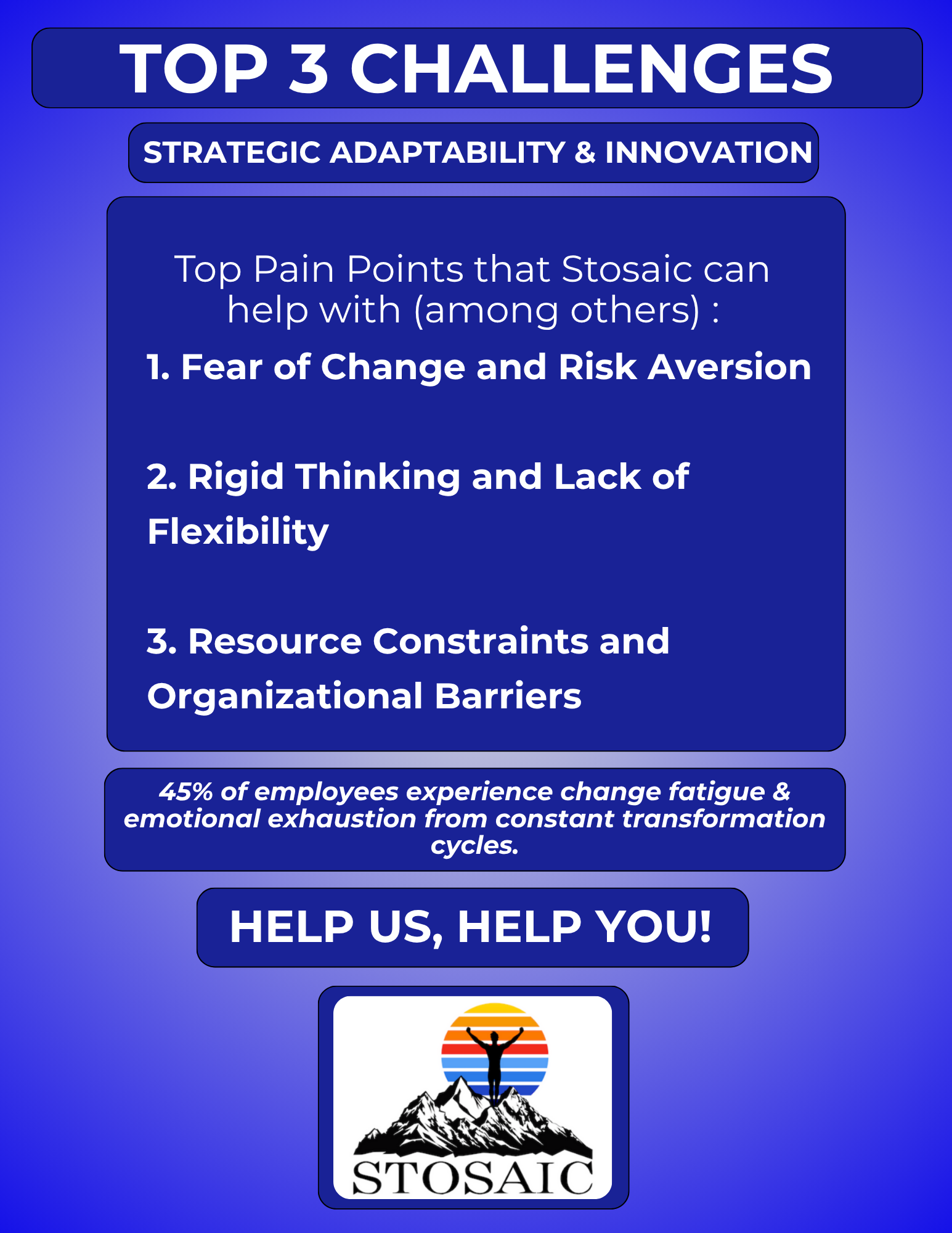 TOP 3 CHALLENGES

STRATEGIC ADAPTABILITY & INNOVATION

Top Pain Points that Stosaic can help with (among others) :

1. Fear of Change and Risk Aversion

2. Rigid Thinking and Lack of Flexibility

3. Resource Constraints and Organizational Barriers

45% of employees experience change fatigue & emotional exhaustion from constant transformation cycles.

HELP US, HELP YOU!

STOSAIC